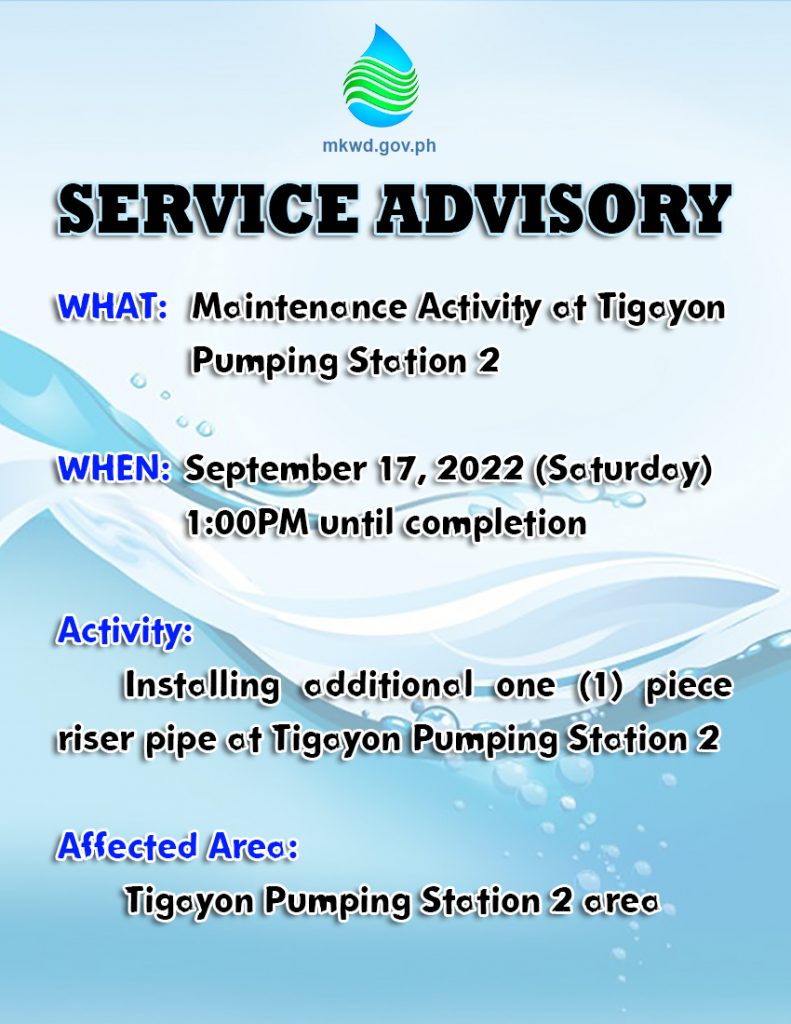 mkwd.gov.ph

SERVICE ADVISORY

WHAT: Maintenance Activity at Tigayon Pumping Station 2

WHEN: September 17, 2022 (Saturday) 1:00PM until completion

Activity:
Installing additional one (1) piece riser pipe at Tigayon Pumping Station 2

Affected Area:
Tigayon Pumping Station 2 area